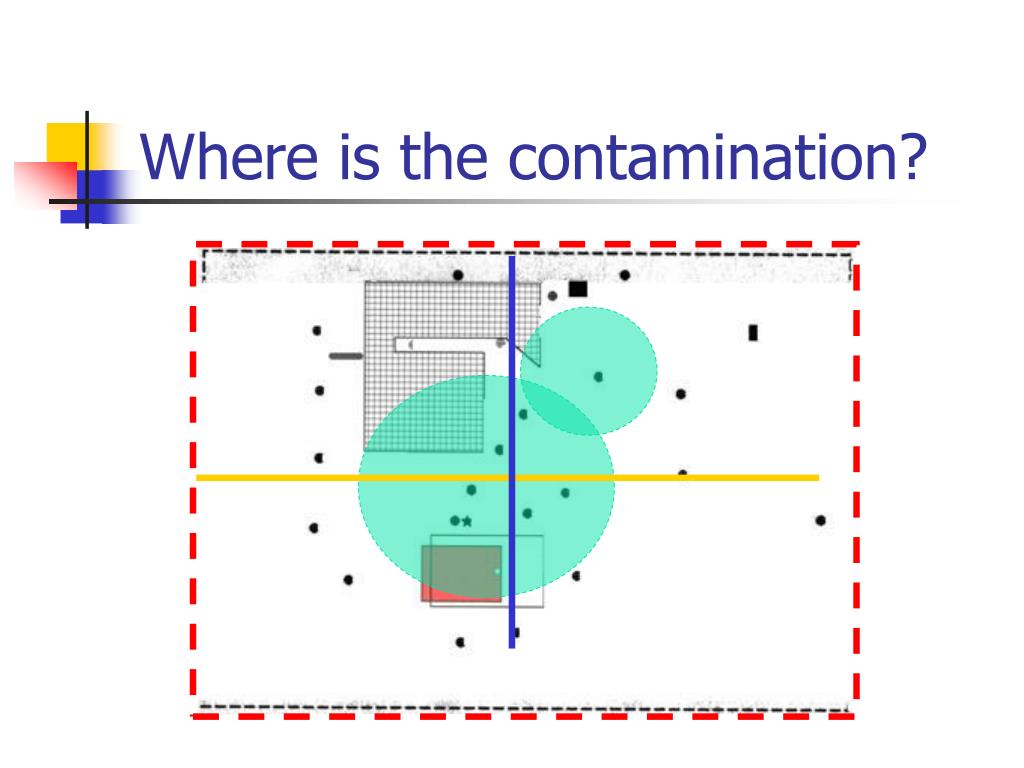 Where is the contamination?